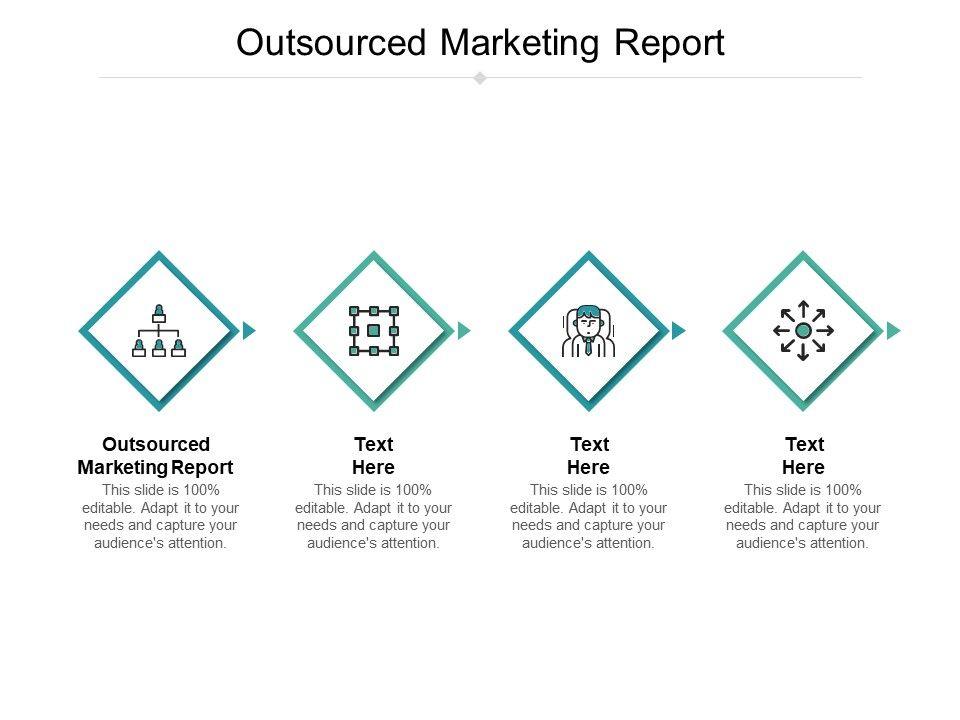 Outsourced Marketing Report

Outsourced Marketing Report
This slide is 100% editable. Adapt it to your needs and capture your audience's attention.

Text Here
This slide is 100% editable. Adapt it to your needs and capture your audience's attention.

Text Here
This slide is 100% editable. Adapt it to your needs and capture your audience's attention.

Text Here
This slide is 100% editable. Adapt it to your needs and capture your audience's attention.